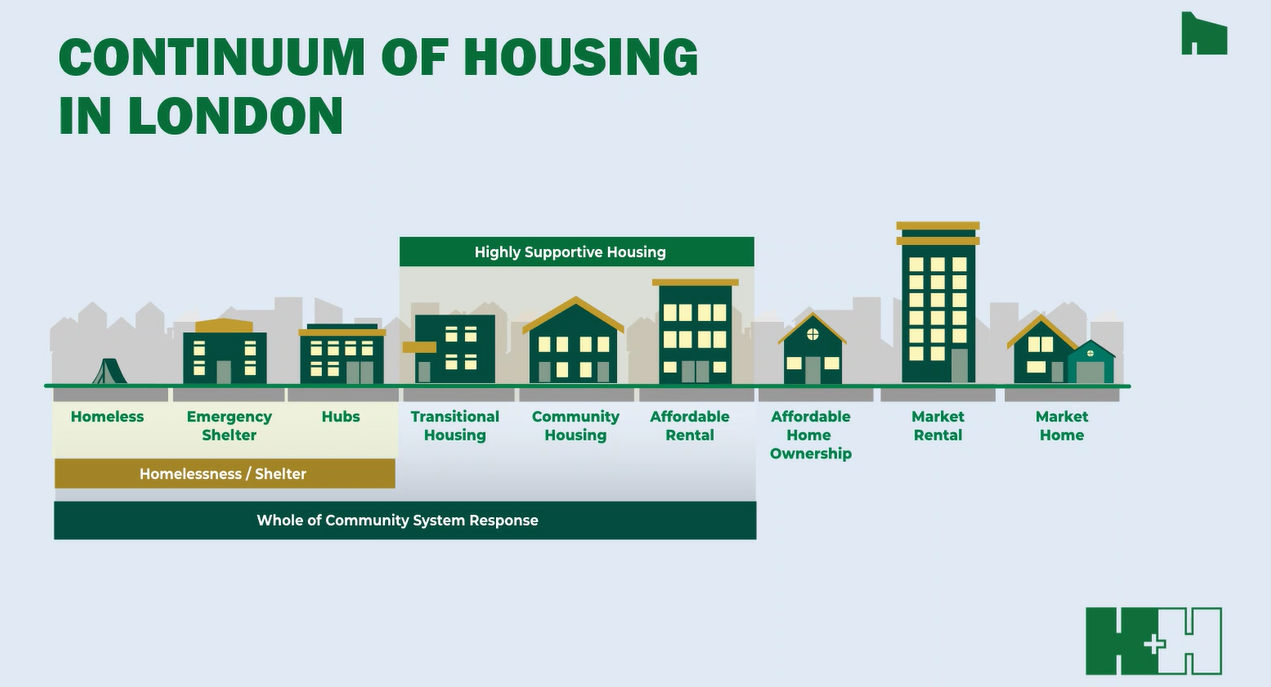 CONTINUUM OF HOUSING IN LONDON

Highly Supportive Housing

Homeless

Emergency Shelter

Hubs

Transitional Housing

Community Housing

Affordable Rental

Affordable Home Ownership

Market Rental

Market Home

Homelessness / Shelter

Whole of Community System Response

H+H